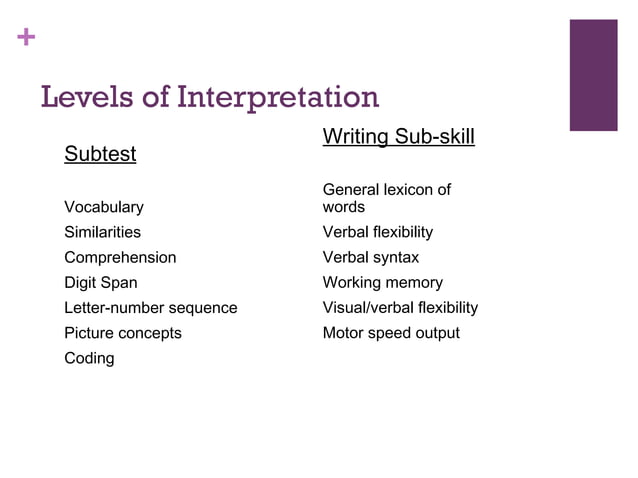 +

Levels of Interpretation

Subtest

Vocabulary
Similarities
Comprehension
Digit Span
Letter-number sequence
Picture concepts
Coding

Writing Sub-skill

General lexicon of words
Verbal flexibility
Verbal syntax
Working memory
Visual/verbal flexibility
Motor speed output